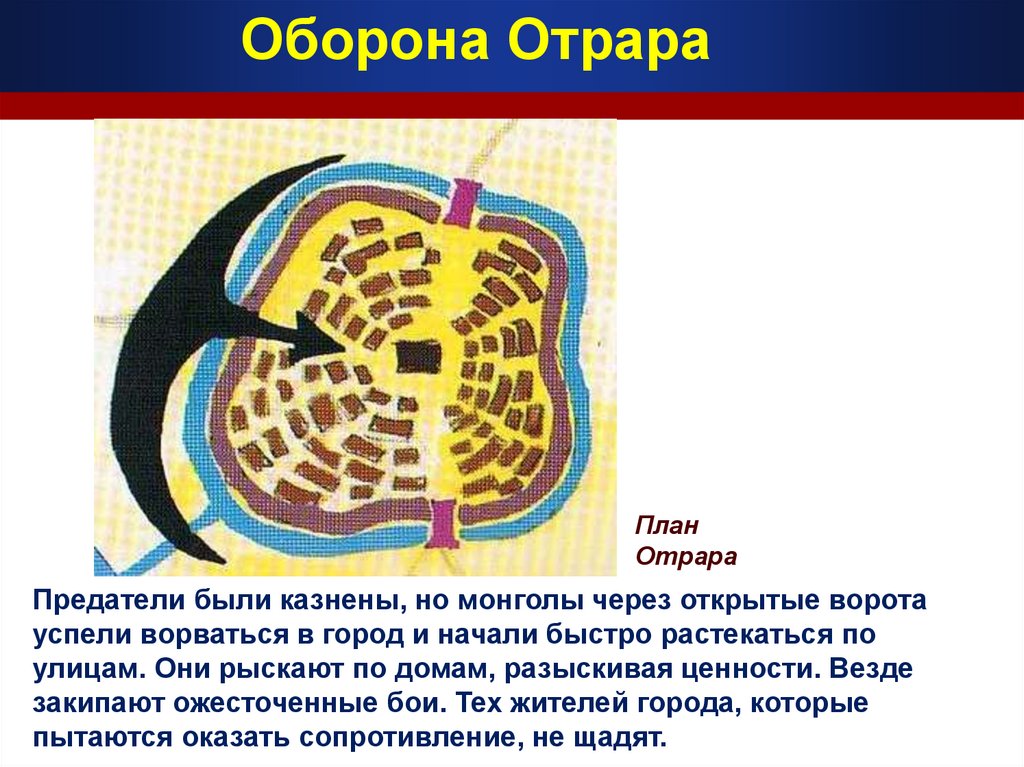 Оборона Отрара

План
Отрара

Предатели были казнены, но монголы через открытые ворота успели ворваться в город и начали быстро растекаться по улицам. Они рыскают по домам, разыскивая ценности. Везде закипают ожесточенные бои. Тех жителей города, которые пытаются оказать сопротивление, не щадят.